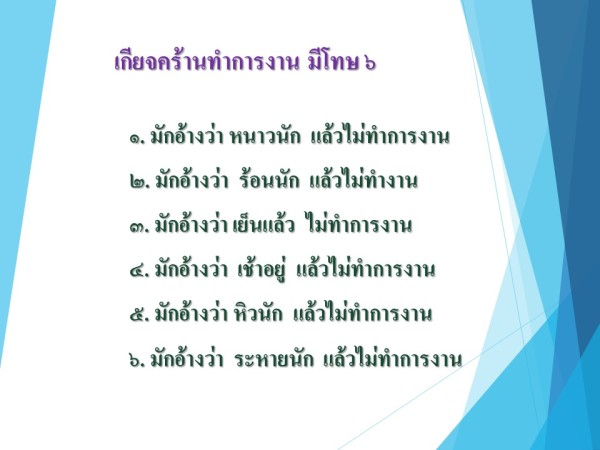 เกียจคร้านทำการงาน มีโทษ ๖

๑. มักอ้างว่า หนาวนัก แล้วไม่ทำการงาน

๒. มักอ้างว่า ร้อนนัก แล้วไม่ทำงาน

๓. มักอ้างว่า เย็นแล้ว ไม่ทำการงาน

๔. มักอ้างว่า เช้าอยู่ แล้วไม่ทำการงาน

๕. มักอ้างว่า หิวนัก แล้วไม่ทำการงาน

๖. มักอ้างว่า ระหายนัก แล้วไม่ทำการงาน